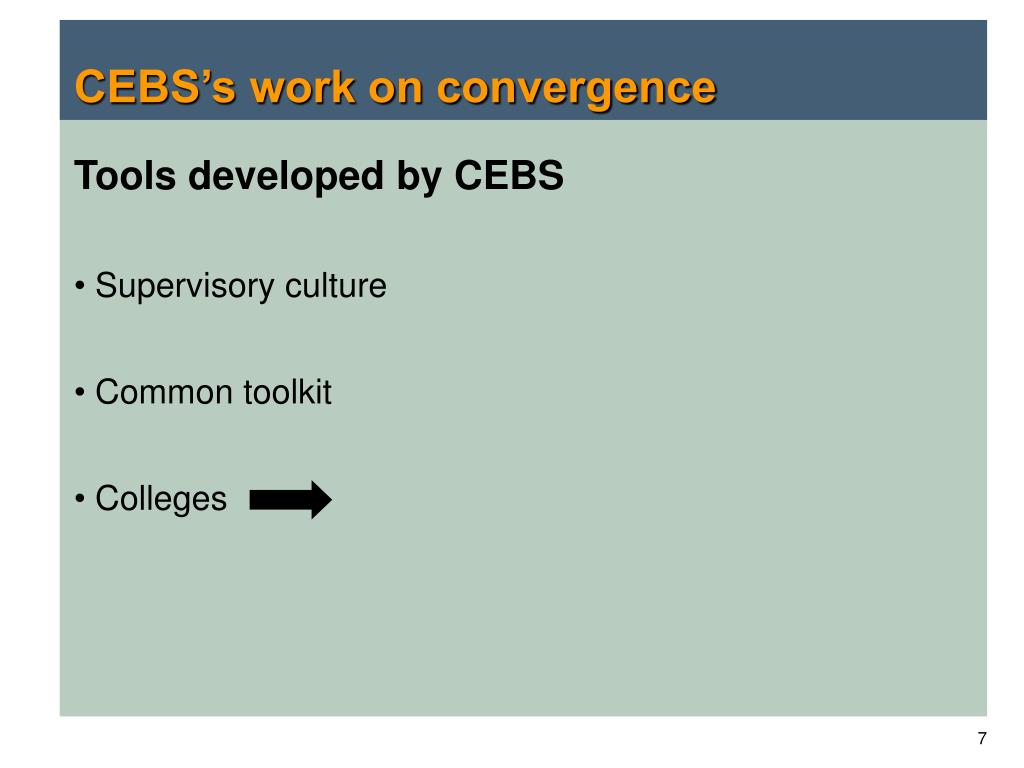 CEBS's work on convergence

Tools developed by CEBS

• Supervisory culture

• Common toolkit

• Colleges

7